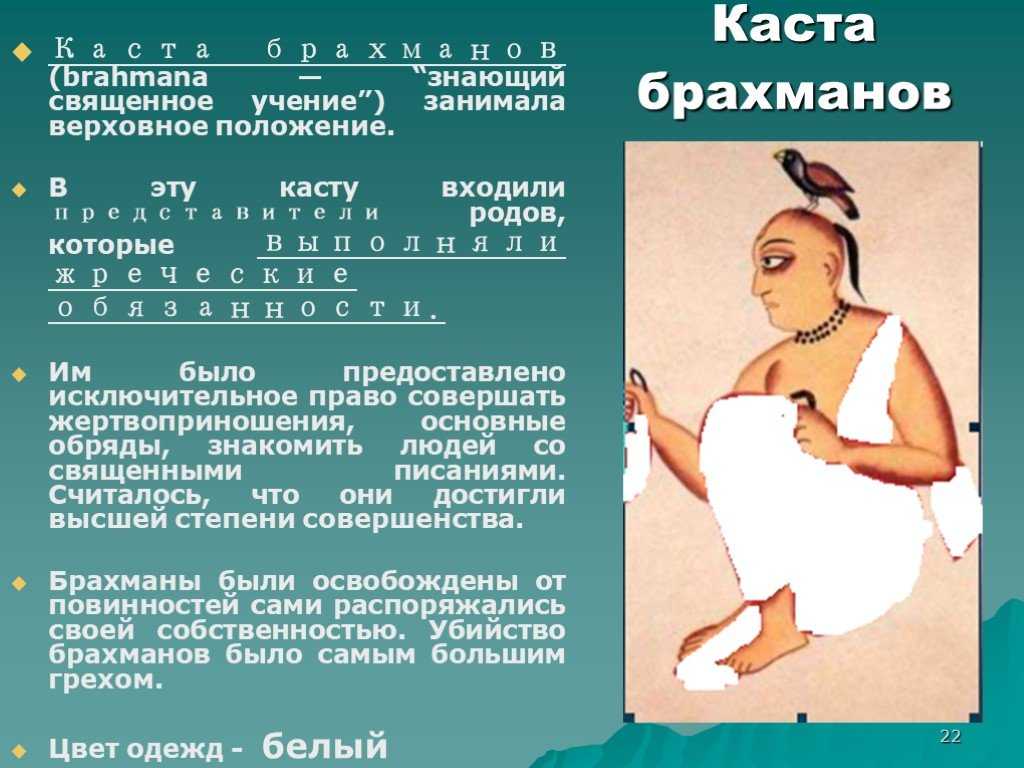 Каста брахманов

Каста брахманов (brahmana — “знающий священное учение”) занимала верховное положение.

В эту касту входили представители родов, которые выполняли жреческие обязанности.

Им было предоставлено исключительное право совершать жертвоприношения, основные обряды, знакомить людей со священными писаниями. Считалось, что они достигли высшей степени совершенства.

Брахманы были освобождены от повинностей сами распоряжались своей собственностью. Убийство брахманов было самым большим грехом.

Цвет одежд - белый

22